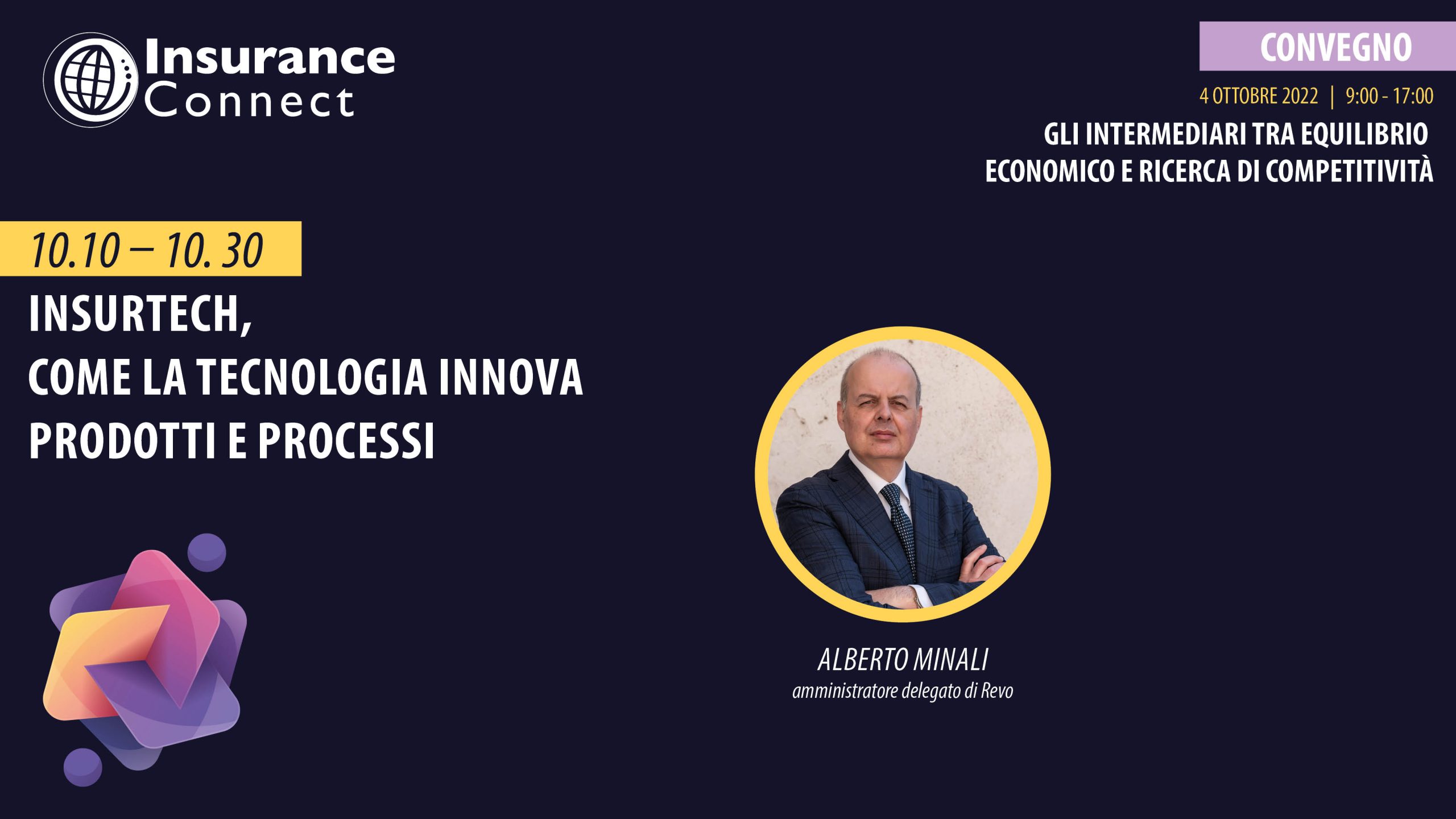 Insurance Connect

CONVEGNO

4 OTTOBRE 2022 | 9:00 - 17:00

GLI INTERMEDIARI TRA EQUILIBRIO ECONOMICO E RICERCA DI COMPETITIVITÀ

10.10 – 10. 30

INSURTECH,
COME LA TECNOLOGIA INNOVA PRODOTTI E PROCESSI

ALBERTO MINALI
amministratore delegato di Revo